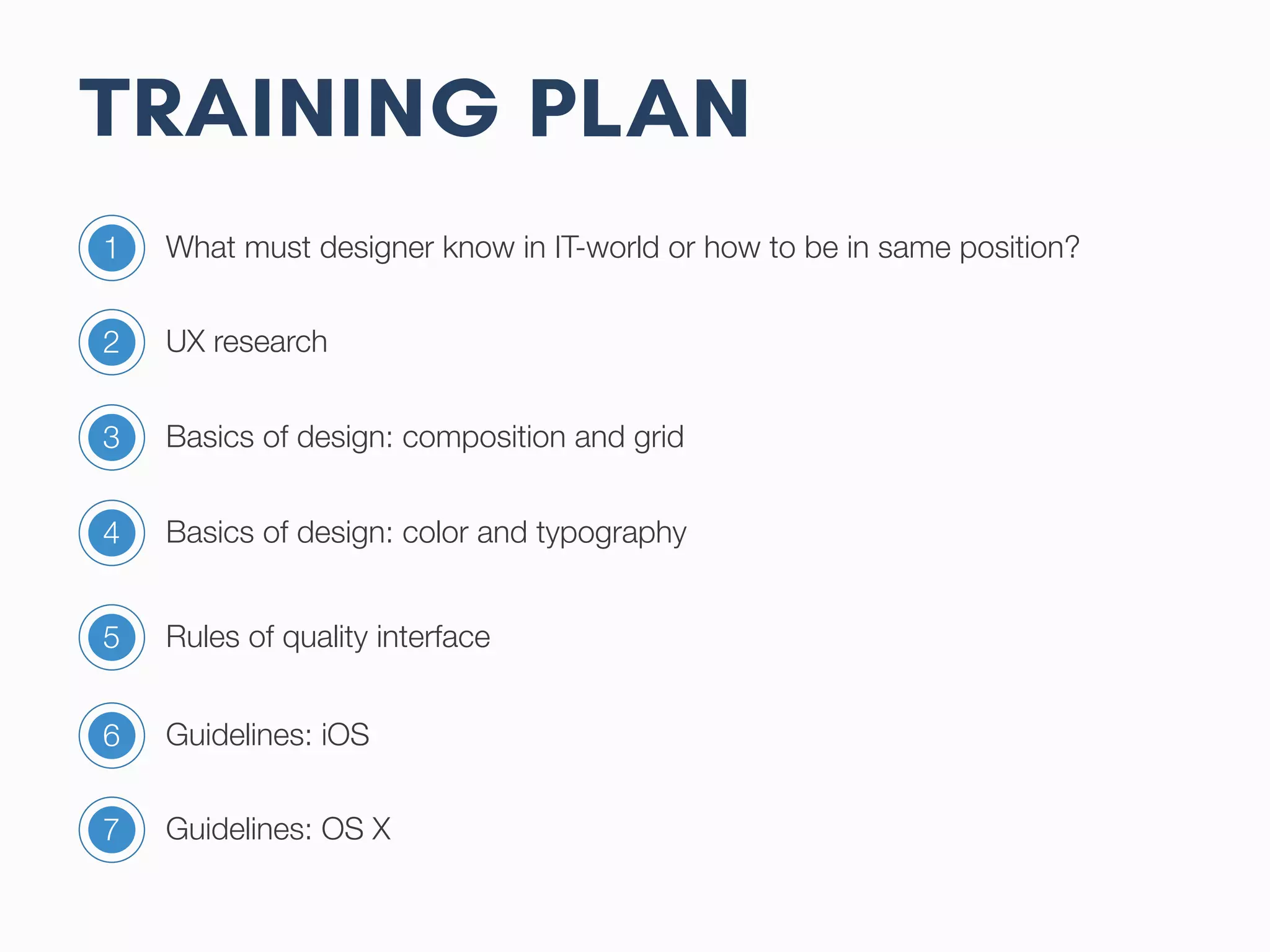 TRAINING PLAN

1 What must designer know in IT-world or how to be in same position?

2 UX research

3 Basics of design: composition and grid

4 Basics of design: color and typography

5 Rules of quality interface

6 Guidelines: iOS

7 Guidelines: OS X